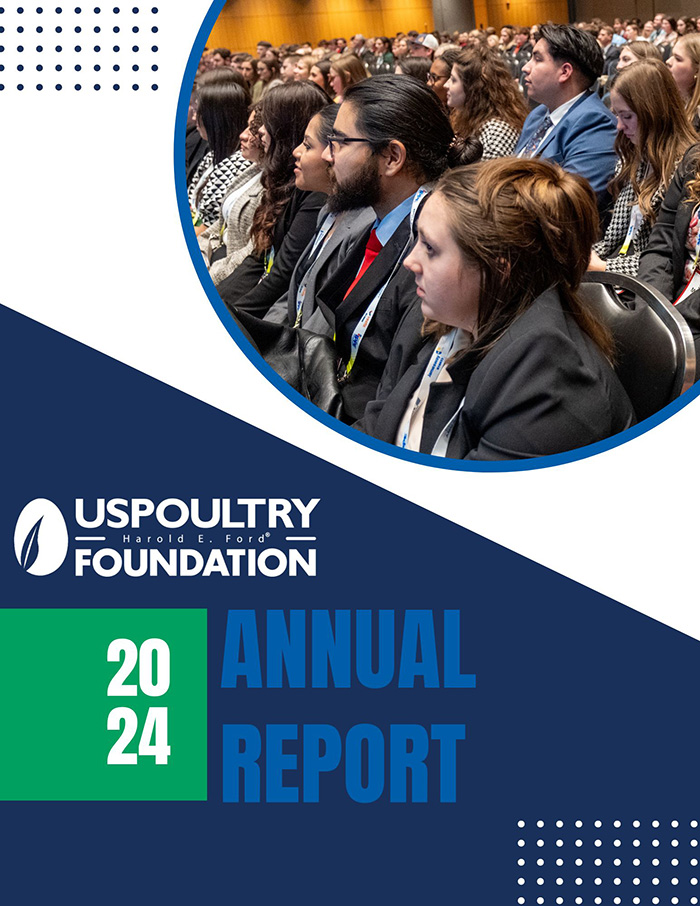 USPOULTRY
Harold E. Ford®
FOUNDATION

20
24

ANNUAL
REPORT